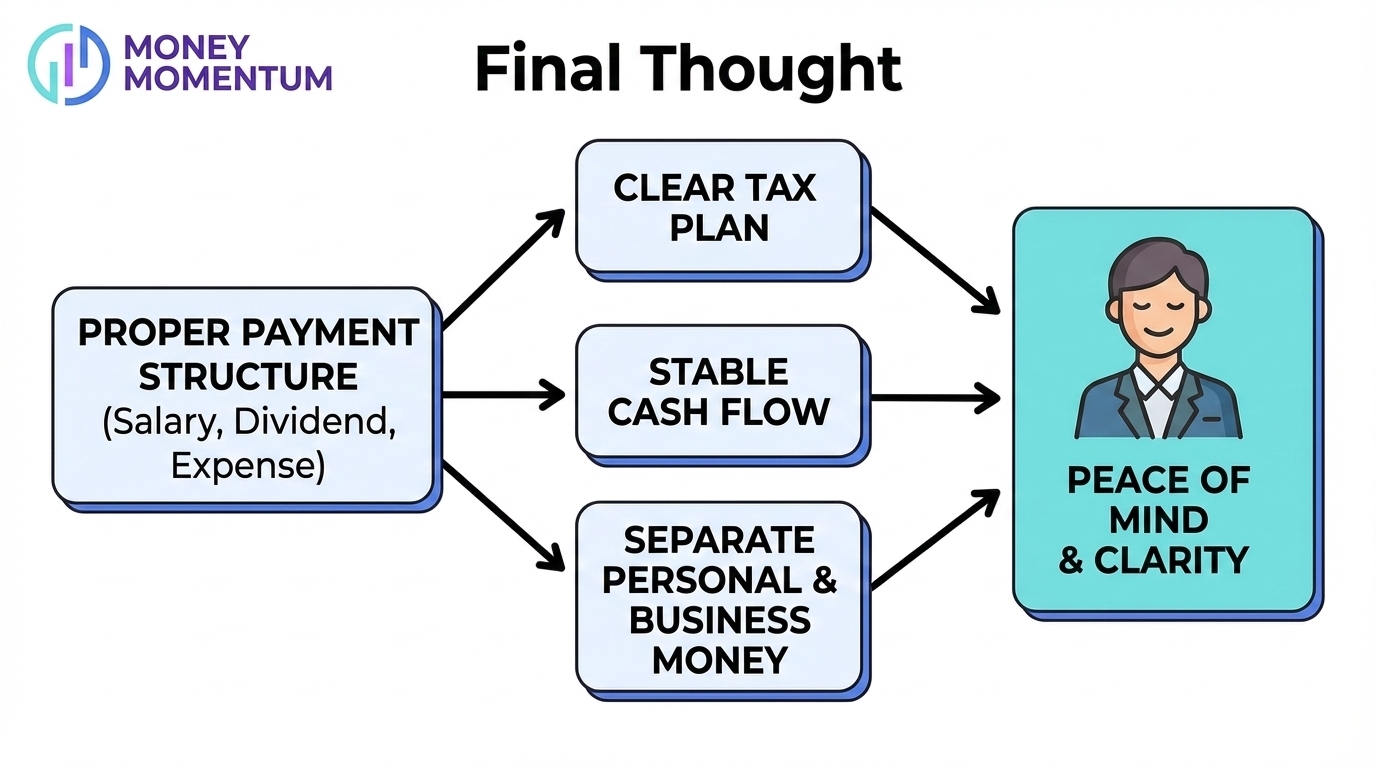 MONEY MOMENTUM

Final Thought

PROPER PAYMENT STRUCTURE (Salary, Dividend, Expense)

CLEAR TAX PLAN

STABLE CASH FLOW

SEPARATE PERSONAL & BUSINESS MONEY

PEACE OF MIND & CLARITY